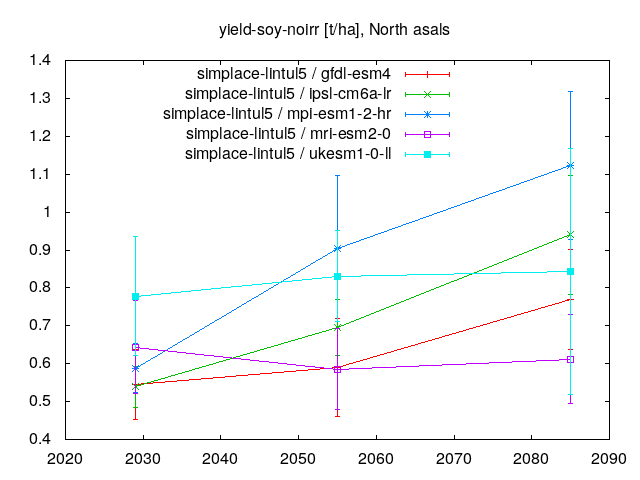 yield-soy-noirr [t/ha], North asals

simplace-lintul5 / gfdl-esm4
simplace-lintul5 / ipsl-cm6a-lr
simplace-lintul5 / mpi-esm1-2-hr
simplace-lintul5 / mri-esm2-0
simplace-lintul5 / ukesm1-0-ll

1.4
1.3
1.2
1.1
1
0.9
0.8
0.7
0.6
0.5
0.4

2020 2030 2040 2050 2060 2070 2080 2090